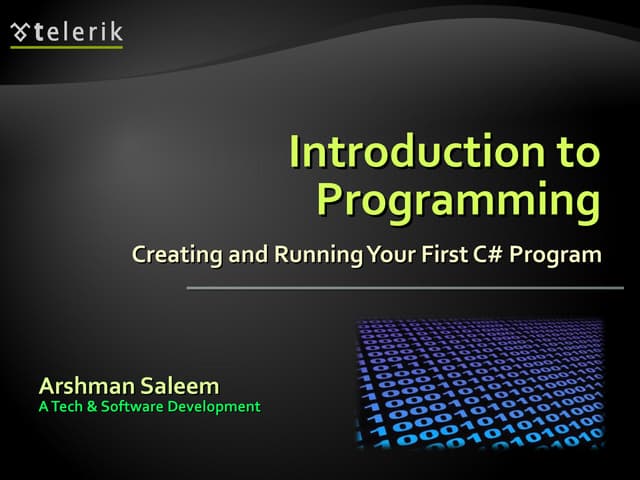 telerik

Introduction to Programming

Creating and Running Your First C# Program

Arshman Saleem
A Tech & Software Development